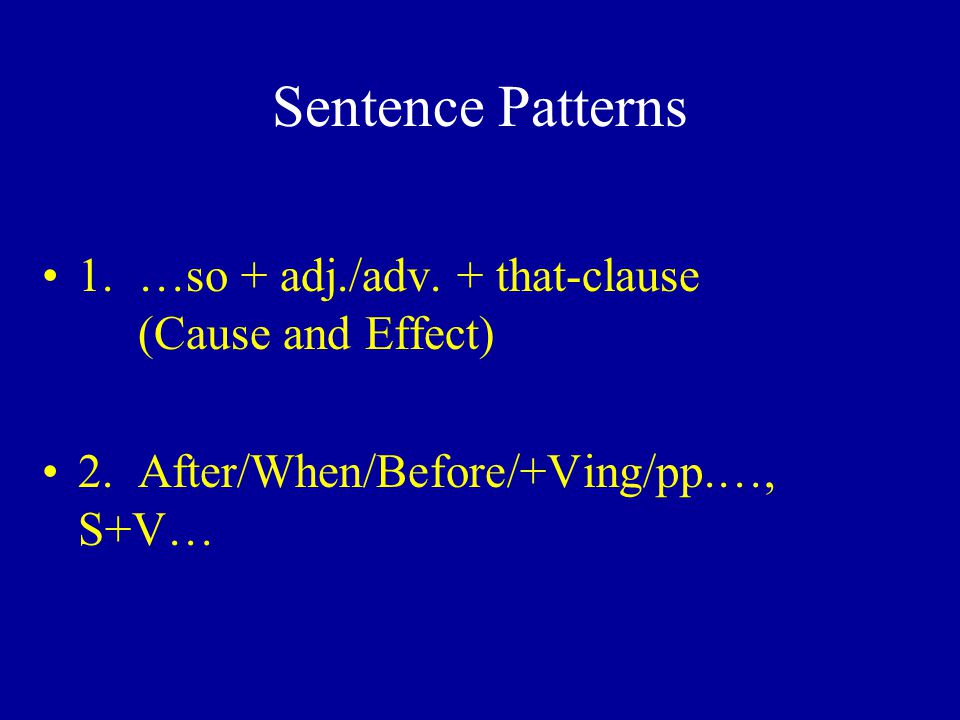 Sentence Patterns

• 1. …so + adj./adv. + that-clause (Cause and Effect)

• 2. After/When/Before/+Ving/pp…., S+V…